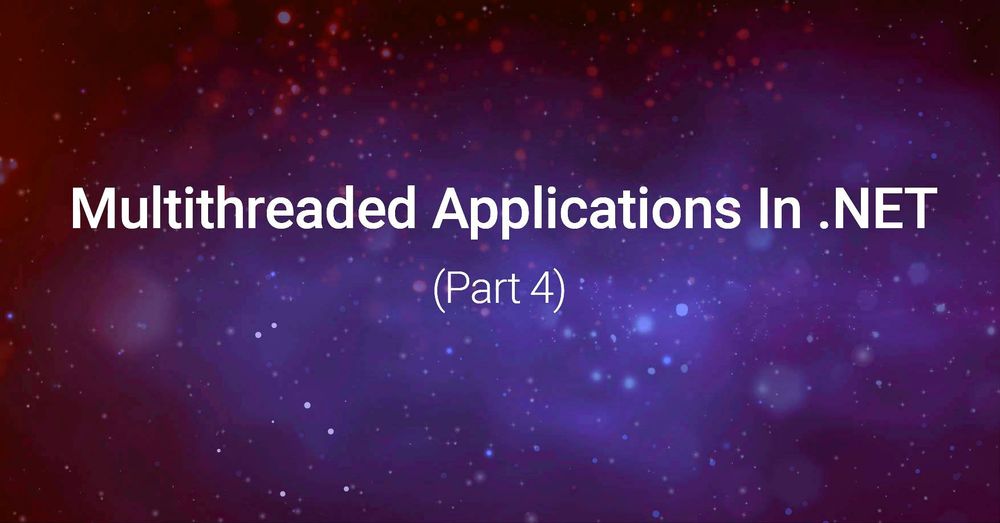 Multithreaded Applications In .NET

(Part 4)